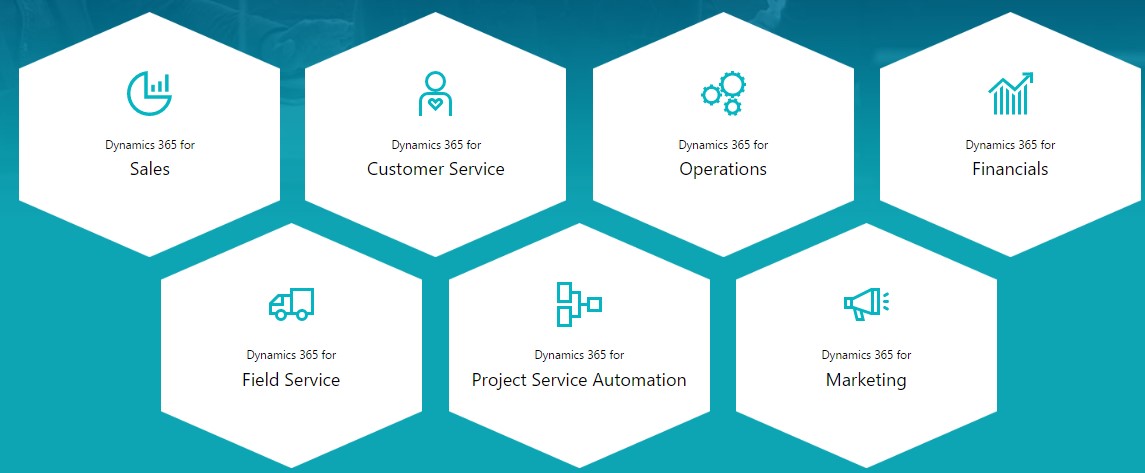 Dynamics 365 for
Sales

Dynamics 365 for
Customer Service

Dynamics 365 for
Operations

Dynamics 365 for
Financials

Dynamics 365 for
Field Service

Dynamics 365 for
Project Service Automation

Dynamics 365 for
Marketing